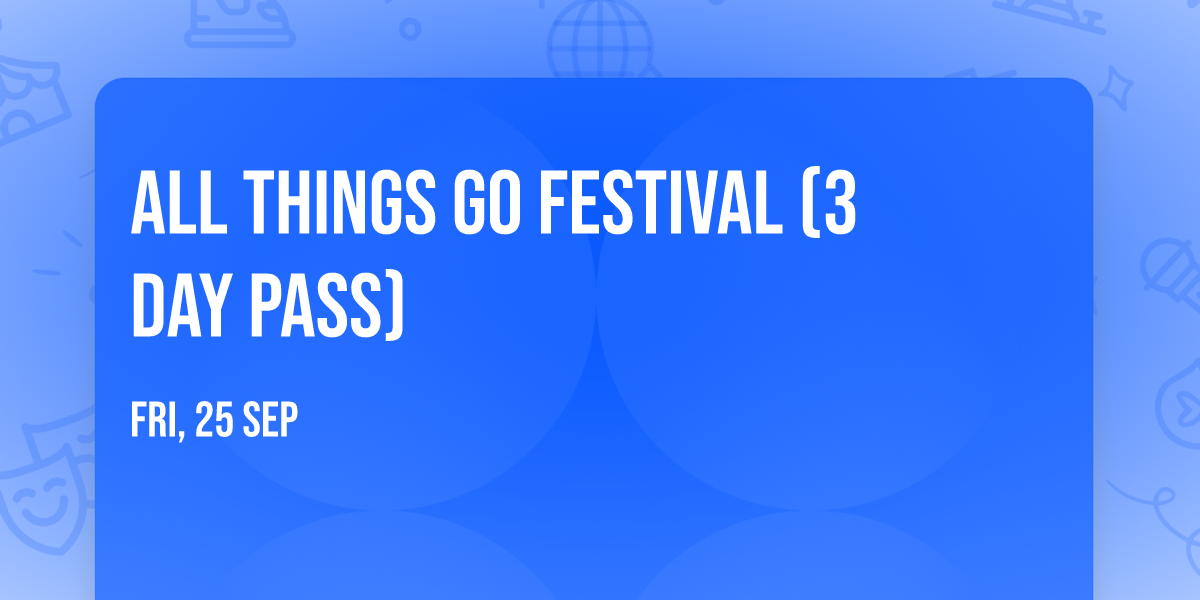 ALL THINGS GO FESTIVAL (3 DAY PASS)

FRI, 25 SEP